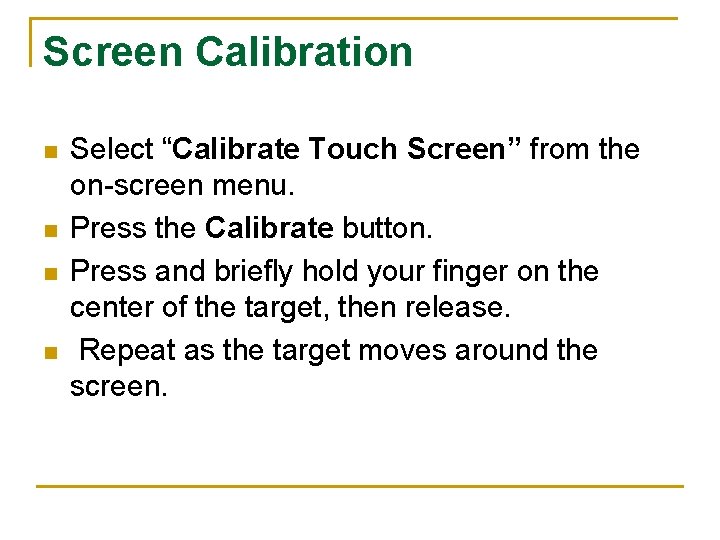 Screen Calibration

- Select “Calibrate Touch Screen” from the on-screen menu.
- Press the Calibrate button.
- Press and briefly hold your finger on the center of the target, then release.
- Repeat as the target moves around the screen.